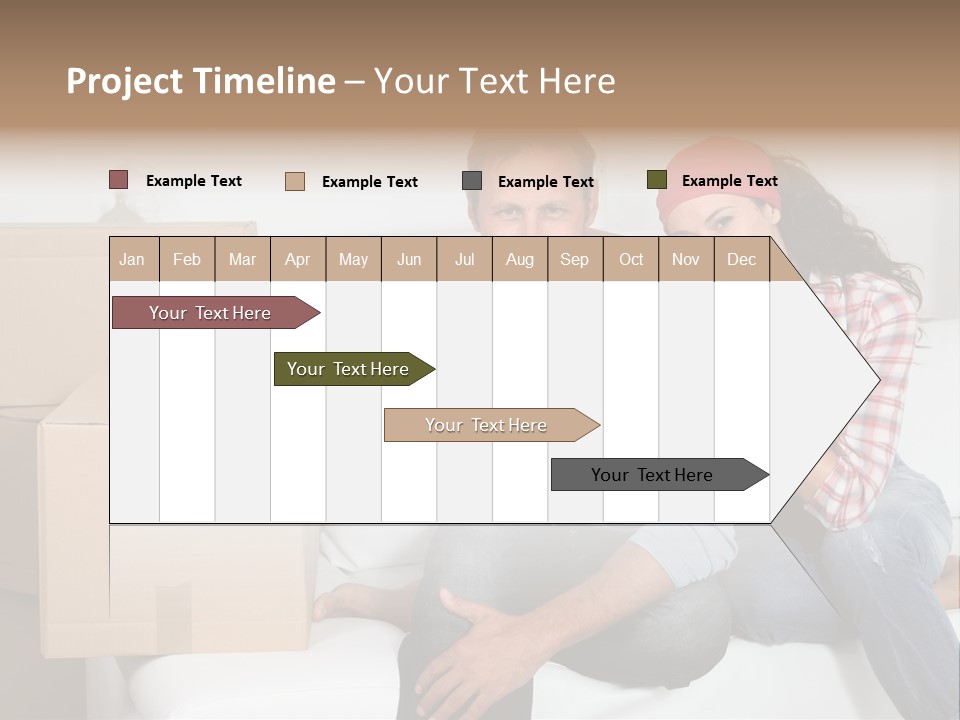 Project Timeline – Your Text Here

Example Text
Example Text
Example Text
Example Text

| Jan | Feb | Mar | Apr | May | Jun | Jul | Aug | Sep | Oct | Nov | Dec |
|---|---|---|---|---|---|---|---|---|---|---|---|

Your Text Here

Your Text Here

Your Text Here

Your Text Here